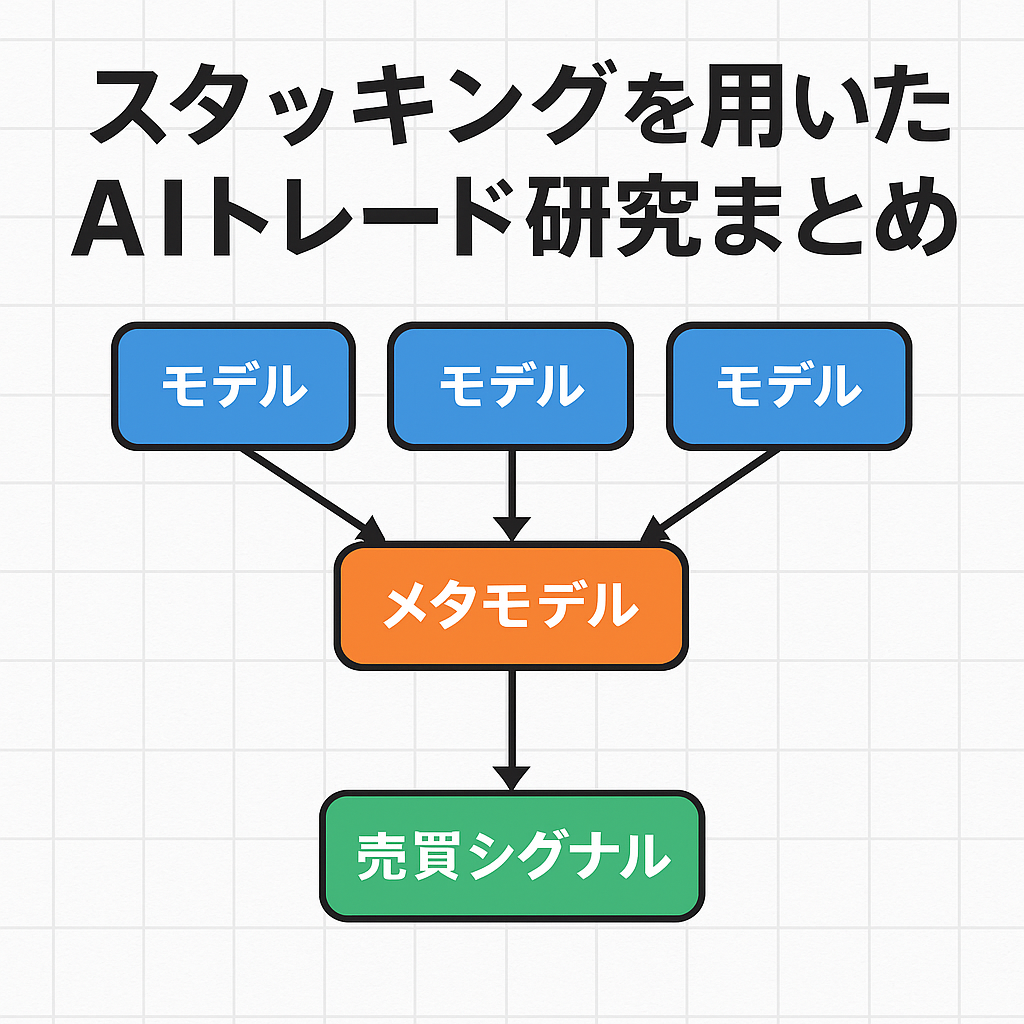 スタッキングを用いた
AIトレード研究まとめ

モデル

モデル

モデル

メタモデル

売買シグナル